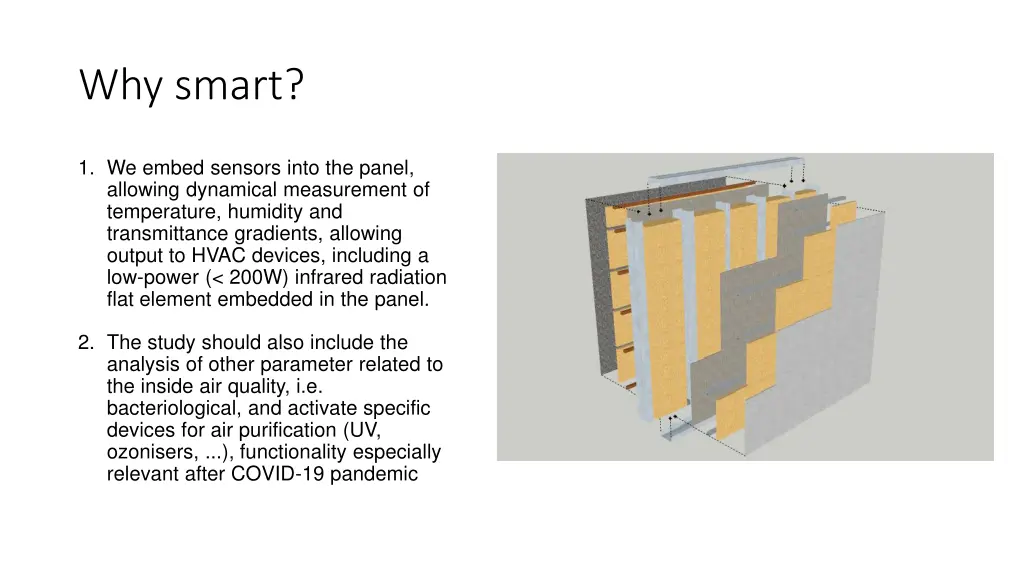 Why smart?

1. We embed sensors into the panel, allowing dynamical measurement of temperature, humidity and transmittance gradients, allowing output to HVAC devices, including a low-power (< 200W) infrared radiation flat element embedded in the panel.

2. The study should also include the analysis of other parameter related to the inside air quality, i.e. bacteriological, and activate specific devices for air purification (UV, ozonisers, ...), functionality especially relevant after COVID-19 pandemic